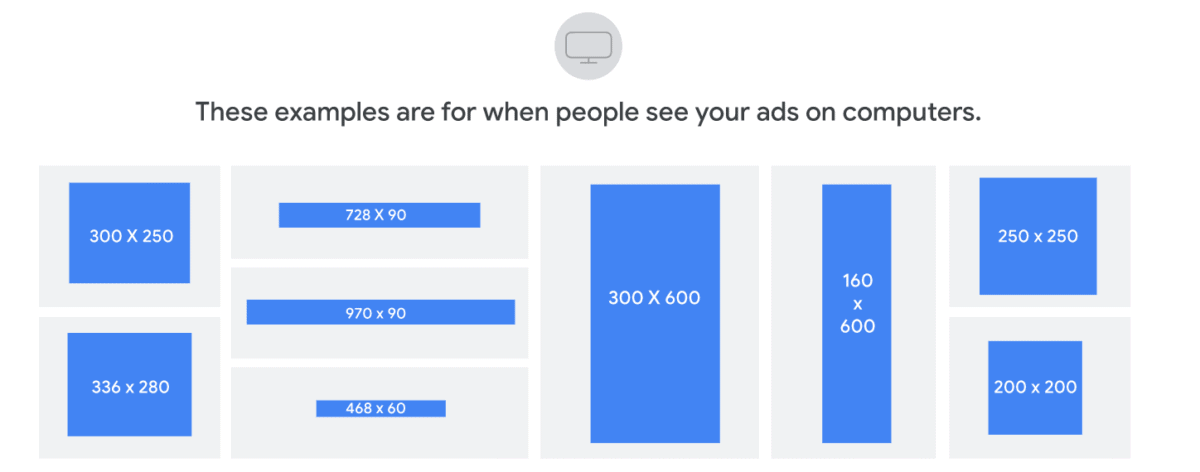 These examples are for when people see your ads on computers.

300 X 250

336 x 280

728 X 90

970 x 90

468 x 60

300 X 600

160 x 600

250 x 250

200 x 200